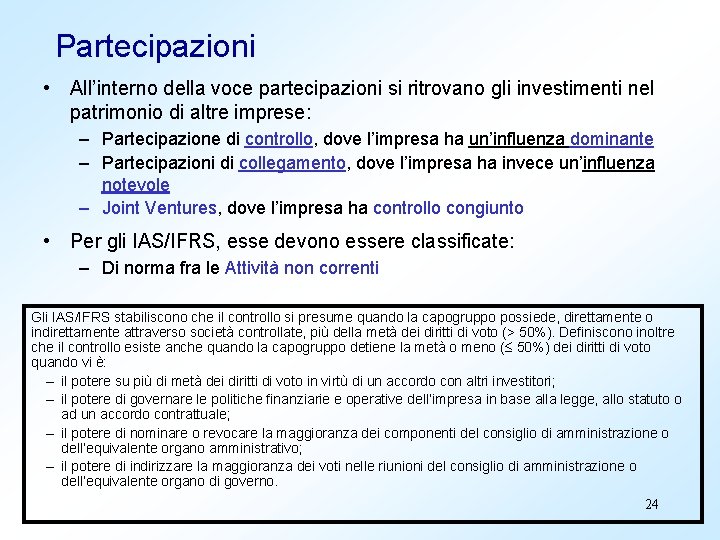 Partecipazioni

• All'interno della voce partecipazioni si ritrovano gli investimenti nel patrimonio di altre imprese:
 – Partecipazione di controllo, dove l'impresa ha un'influenza dominante
 – Partecipazioni di collegamento, dove l'impresa ha invece un'influenza notevole
 – Joint Ventures, dove l'impresa ha controllo congiunto

• Per gli IAS/IFRS, esse devono essere classificate:
 – Di norma fra le Attività non correnti

Gli IAS/IFRS stabiliscono che il controllo si presume quando la capogruppo possiede, direttamente o indirettamente attraverso società controllate, più della metà dei diritti di voto (> 50%). Definiscono inoltre che il controllo esiste anche quando la capogruppo detiene la metà o meno (≤ 50%) dei diritti di voto quando vi è:
 – il potere su più di metà dei diritti di voto in virtù di un accordo con altri investitori;
 – il potere di governare le politiche finanziarie e operative dell'impresa in base alla legge, allo statuto o ad un accordo contrattuale;
 – il potere di nominare o revocare la maggioranza dei componenti del consiglio di amministrazione o dell'equivalente organo amministrativo;
 – il potere di indirizzare la maggioranza dei voti nelle riunioni del consiglio di amministrazione o dell'equivalente organo di governo.

24